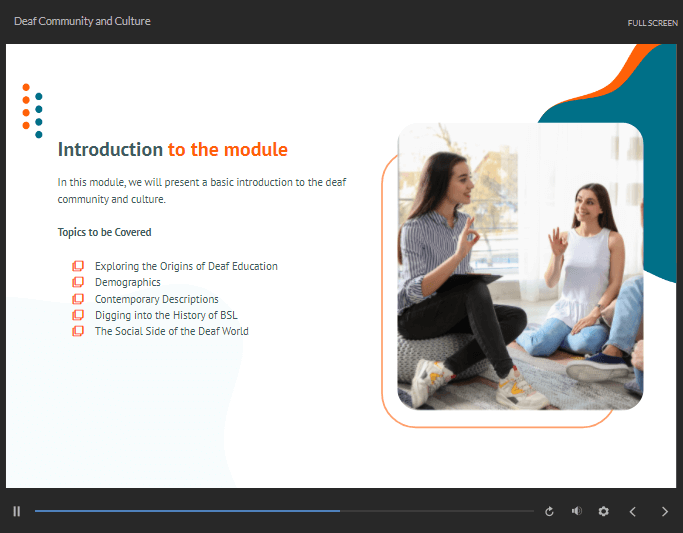 Deaf Community and Culture

FULL SCREEN

Introduction to the module

In this module, we will present a basic introduction to the deaf community and culture.

Topics to be Covered

Exploring the Origins of Deaf Education
Demographics
Contemporary Descriptions
Digging into the History of BSL
The Social Side of the Deaf World